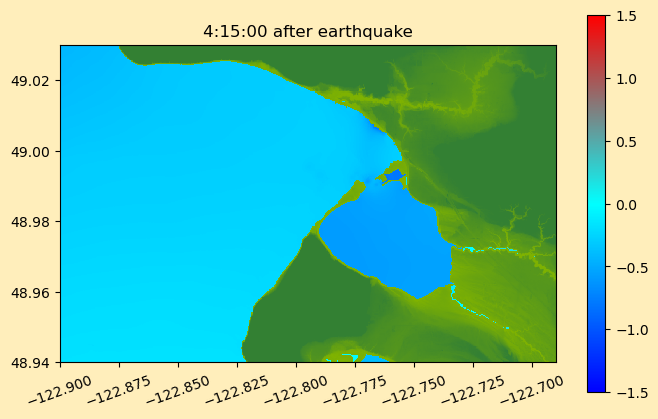 4:15:00 after earthquake

49.02
49.00
48.98
48.96
48.94

−122.900
−122.875
−122.850
−122.825
−122.800
−122.775
−122.750
−122.725
−122.700

1.5
1.0
0.5
0.0
−0.5
−1.0
−1.5